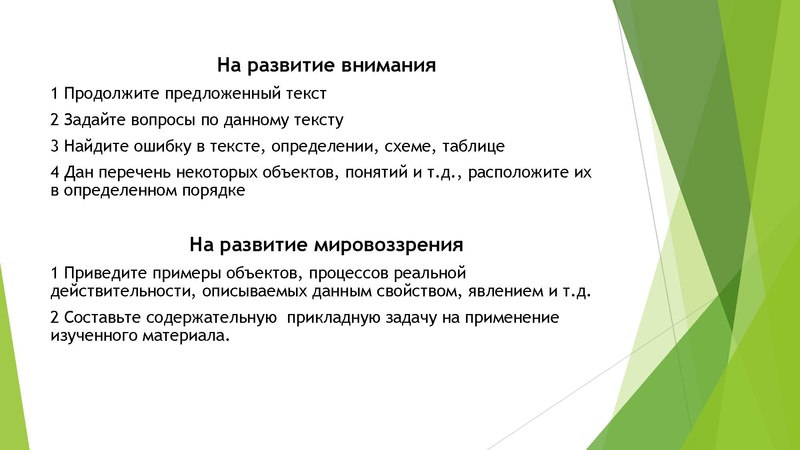 На развитие внимания

1 Продолжите предложенный текст

2 Задайте вопросы по данному тексту

3 Найдите ошибку в тексте, определении, схеме, таблице

4 Дан перечень некоторых объектов, понятий и т.д., расположите их в определенном порядке

На развитие мировоззрения

1 Приведите примеры объектов, процессов реальной действительности, описываемых данным свойством, явлением и т.д.

2 Составьте содержательную прикладную задачу на применение изученного материала.